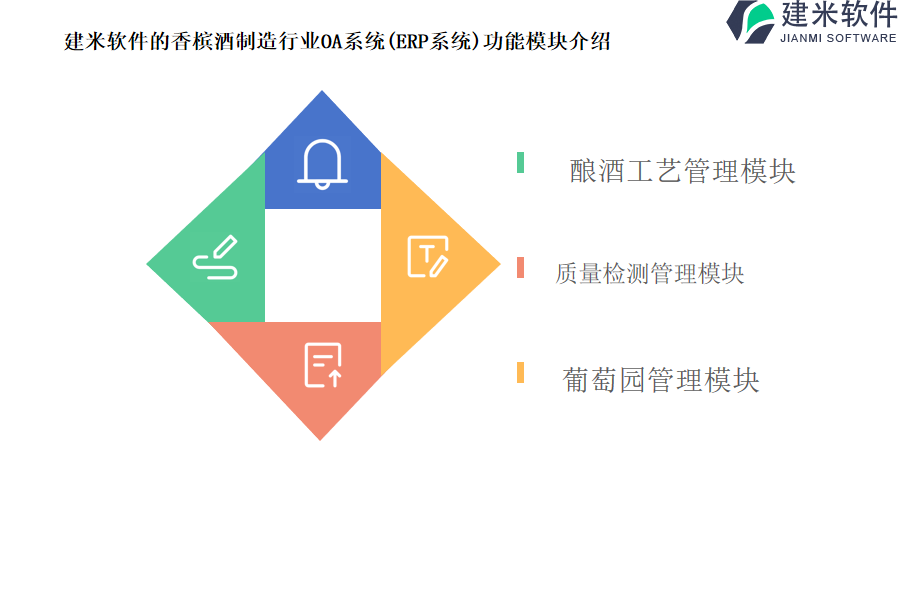 建米软件的香槟酒制造行业OA系统(ERP系统)功能模块介绍

建米软件
JIANMI SOFTWARE

酿酒工艺管理模块

质量检测管理模块

葡萄园管理模块